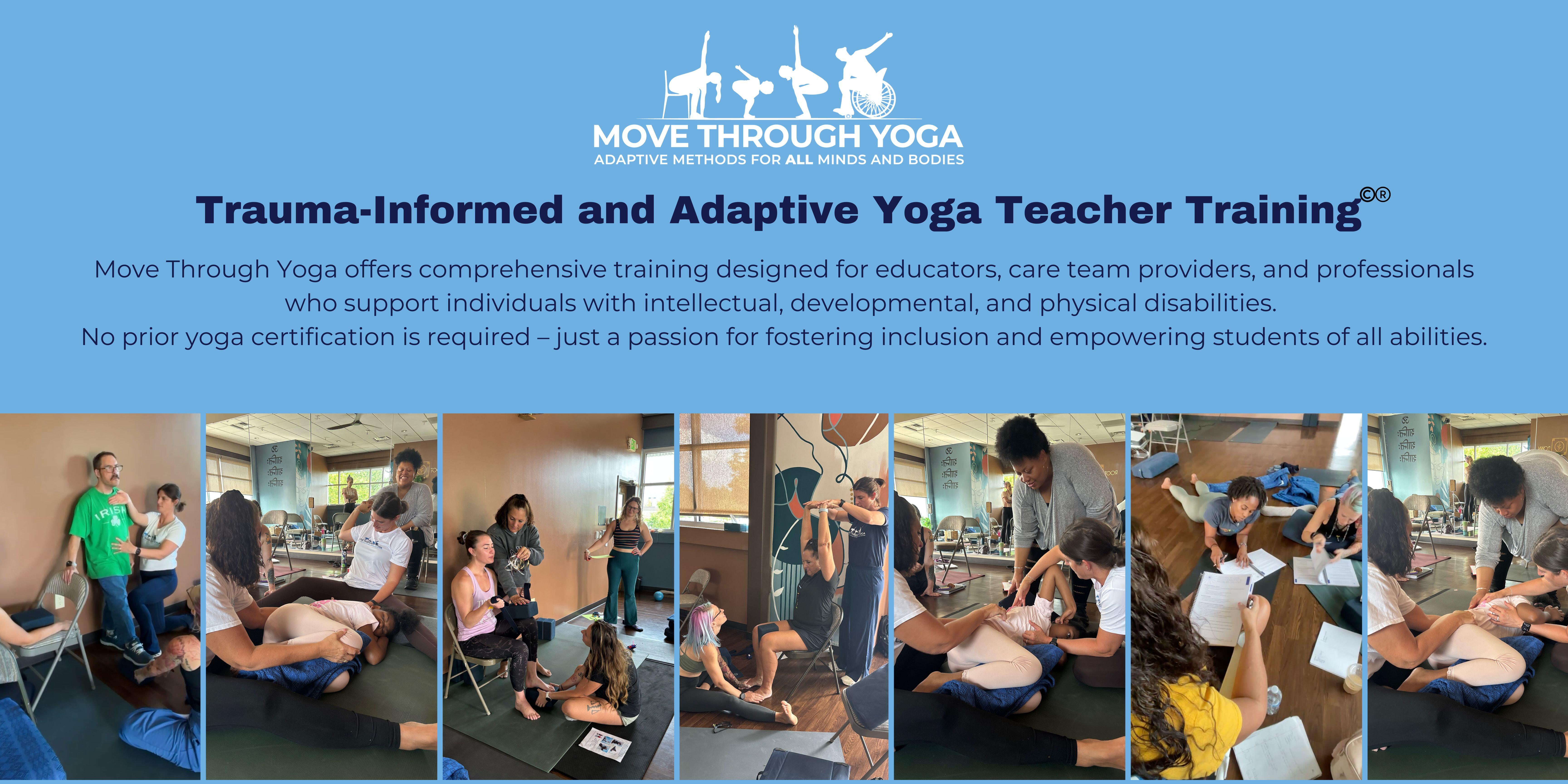 MOVE THROUGH YOGA
ADAPTIVE METHODS FOR ALL MINDS AND BODIES

Trauma-Informed and Adaptive Yoga Teacher Training©®

Move Through Yoga offers comprehensive training designed for educators, care team providers, and professionals who support individuals with intellectual, developmental, and physical disabilities.
No prior yoga certification is required – just a passion for fostering inclusion and empowering students of all abilities.

IRISH